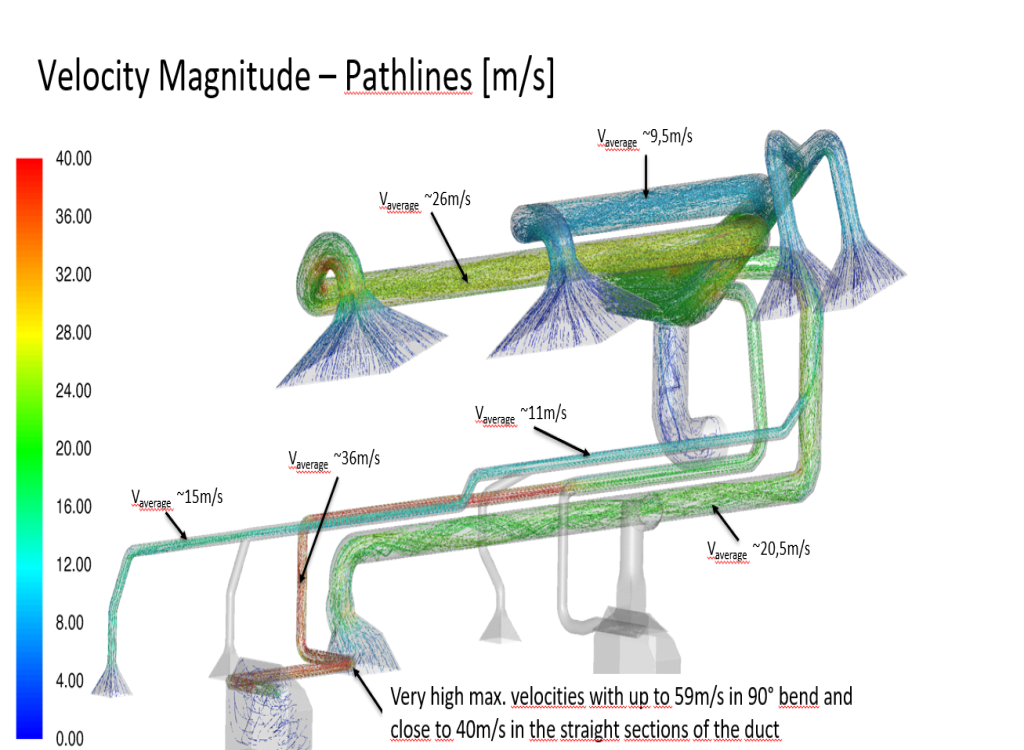 Velocity Magnitude – Pathlines [m/s]

40.00
36.00
32.00
28.00
24.00
20.00
16.00
12.00
8.00
4.00
0.00

$V_{average}$ ~9,5m/s

$V_{average}$ ~26m/s

$V_{average}$ ~11m/s

$V_{average}$ ~36m/s

$V_{average}$ ~15m/s

$V_{average}$ ~20,5m/s

Very high max. velocities with up to 59m/s in 90° bend and close to 40m/s in the straight sections of the duct